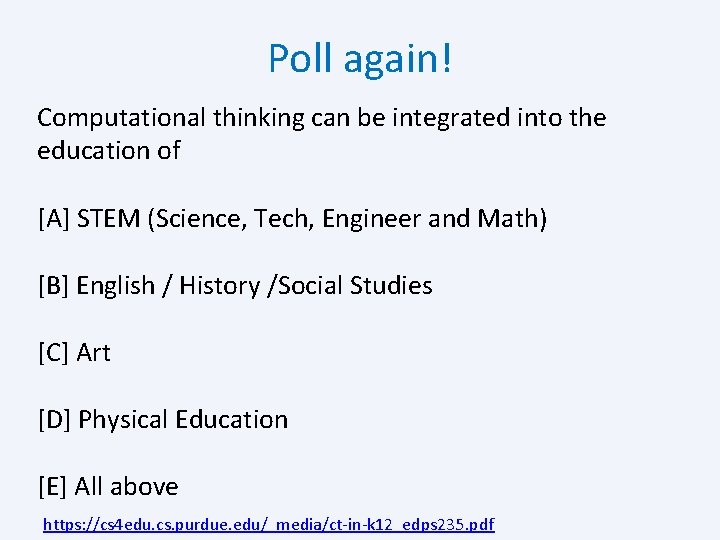 Poll again!

Computational thinking can be integrated into the education of

[A] STEM (Science, Tech, Engineer and Math)

[B] English / History /Social Studies

[C] Art

[D] Physical Education

[E] All above

https://cs4edu.cs.purdue.edu/_media/ct-in-k12_edps235.pdf